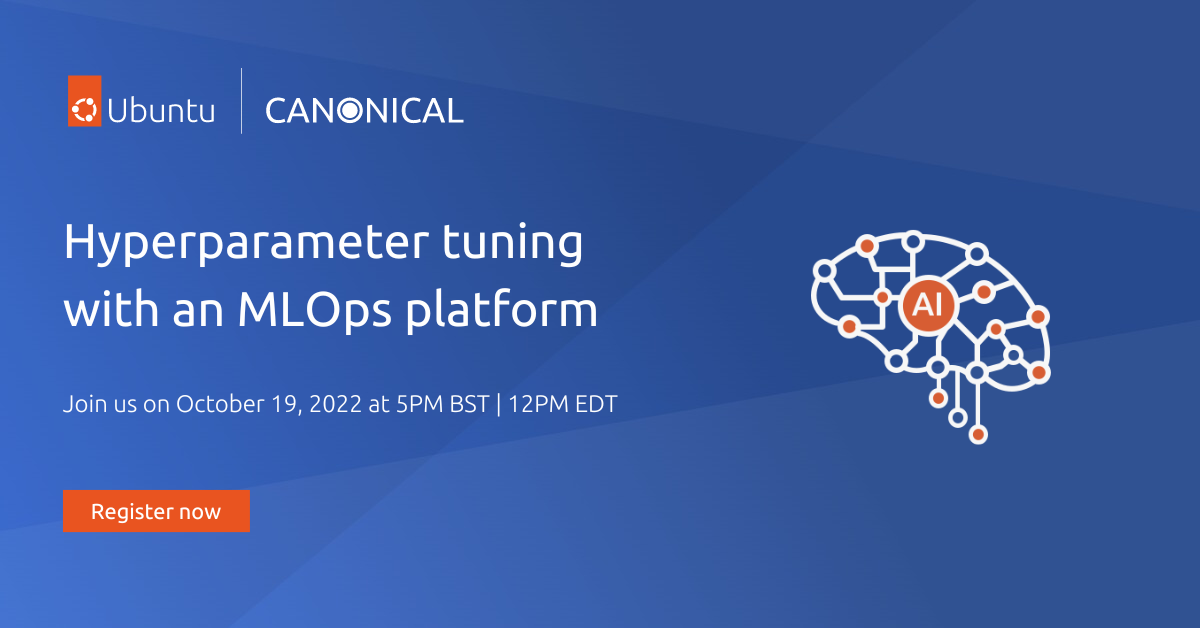 Ubuntu | CANONICAL

Hyperparameter tuning with an MLOps platform

Join us on October 19, 2022 at 5PM BST | 12PM EDT

Register now

AI